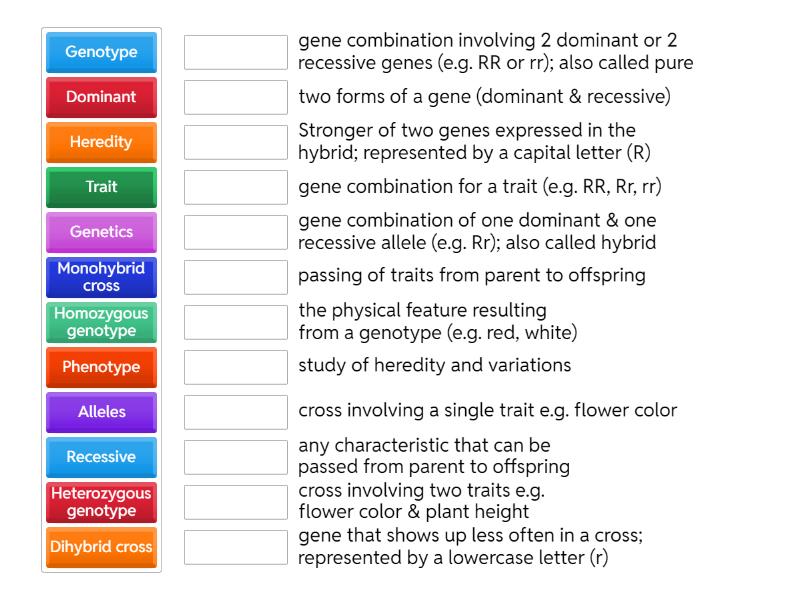 Genotype
Dominant
Heredity
Trait
Genetics
Monohybrid cross
Homozygous genotype
Phenotype
Alleles
Recessive
Heterozygous genotype
Dihybrid cross

gene combination involving 2 dominant or 2 recessive genes (e.g. RR or rr); also called pure

two forms of a gene (dominant & recessive)

Stronger of two genes expressed in the hybrid; represented by a capital letter (R)

gene combination for a trait (e.g. RR, Rr, rr)

gene combination of one dominant & one recessive allele (e.g. Rr); also called hybrid

passing of traits from parent to offspring

the physical feature resulting from a genotype (e.g. red, white)

study of heredity and variations

cross involving a single trait e.g. flower color

any characteristic that can be passed from parent to offspring

cross involving two traits e.g. flower color & plant height

gene that shows up less often in a cross; represented by a lowercase letter (r)